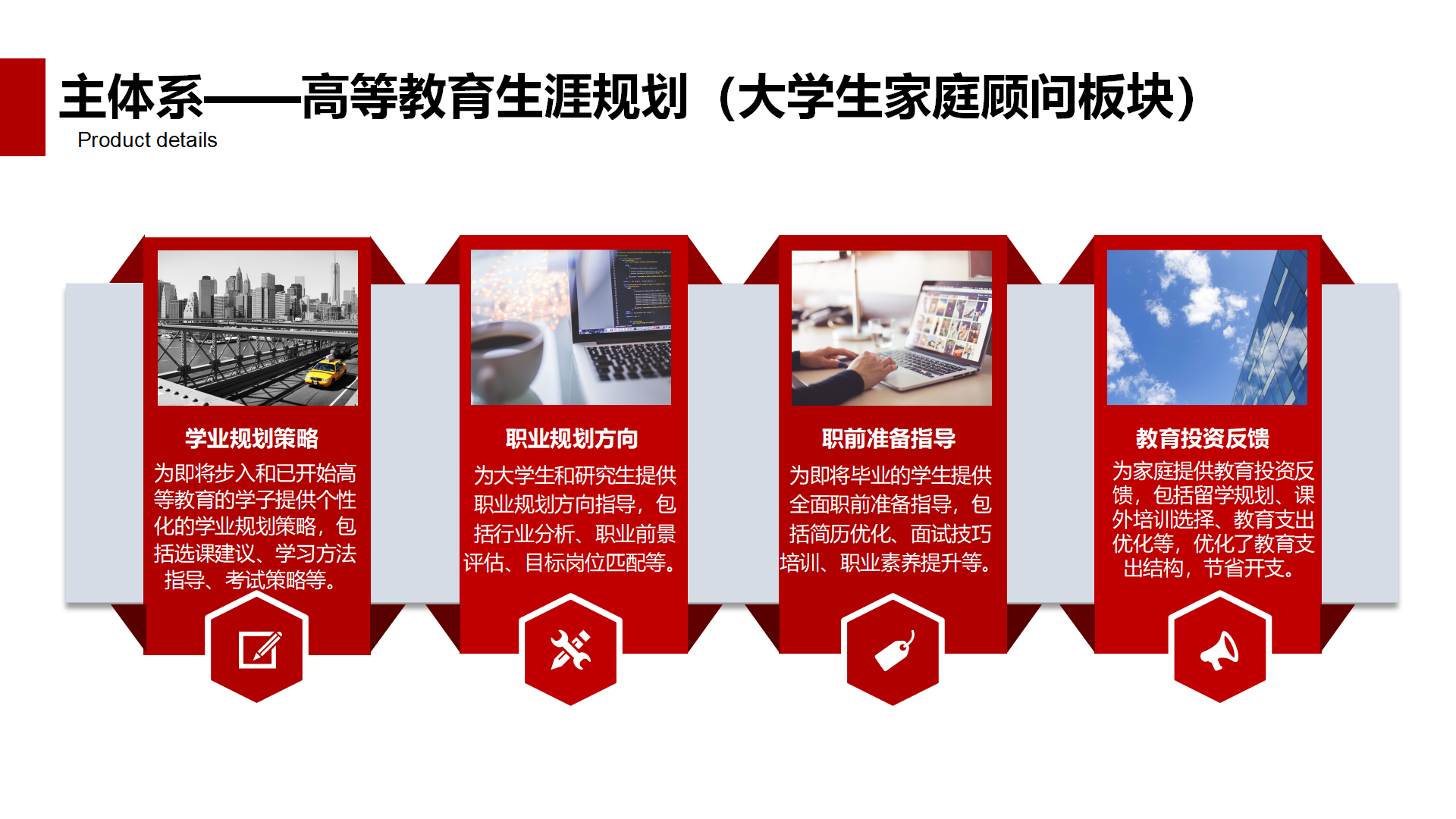 主体系——高等教育生涯规划（大学生家庭顾问板块）
Product details

学业规划策略
为即将步入和已开始高等教育的学子提供个性化的学业规划策略，包括选课建议、学习方法指导、考试策略等。

职业规划方向
为大学生和研究生提供职业规划方向指导，包括行业分析、职业前景评估、目标岗位匹配等。

职前准备指导
为即将毕业的学生提供全面职前准备指导，包括简历优化、面试技巧培训、职业素养提升等。

教育投资反馈
为家庭提供教育投资反馈，包括留学规划、课外培训选择、教育支出优化等，优化了教育支出结构，节省开支。